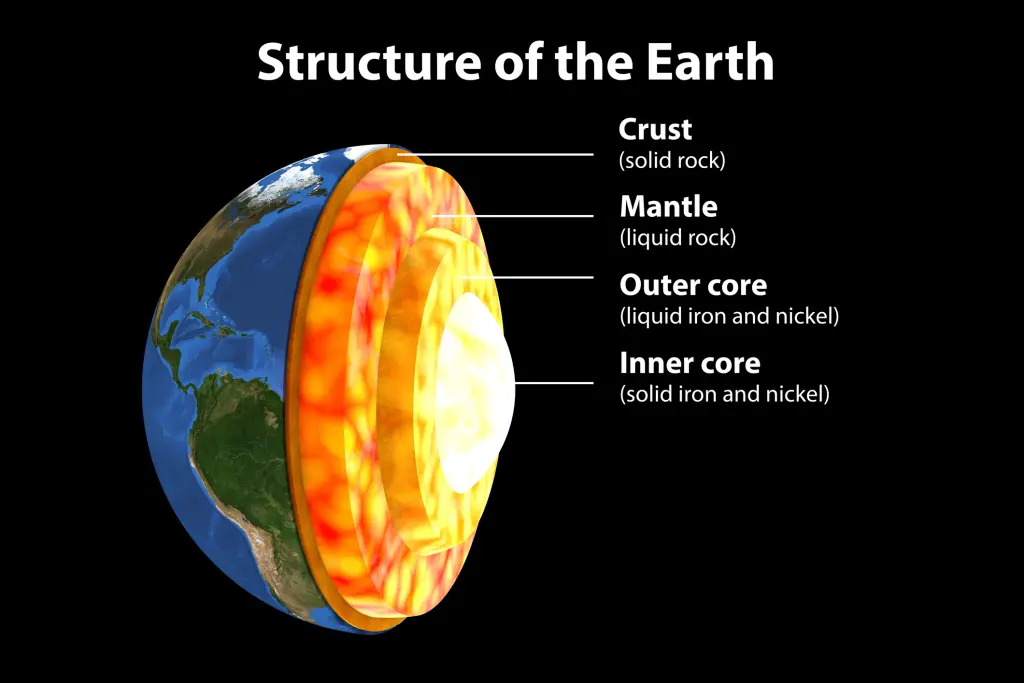 Structure of the Earth

Crust
(solid rock)

Mantle
(liquid rock)

Outer core
(liquid iron and nickel)

Inner core
(solid iron and nickel)